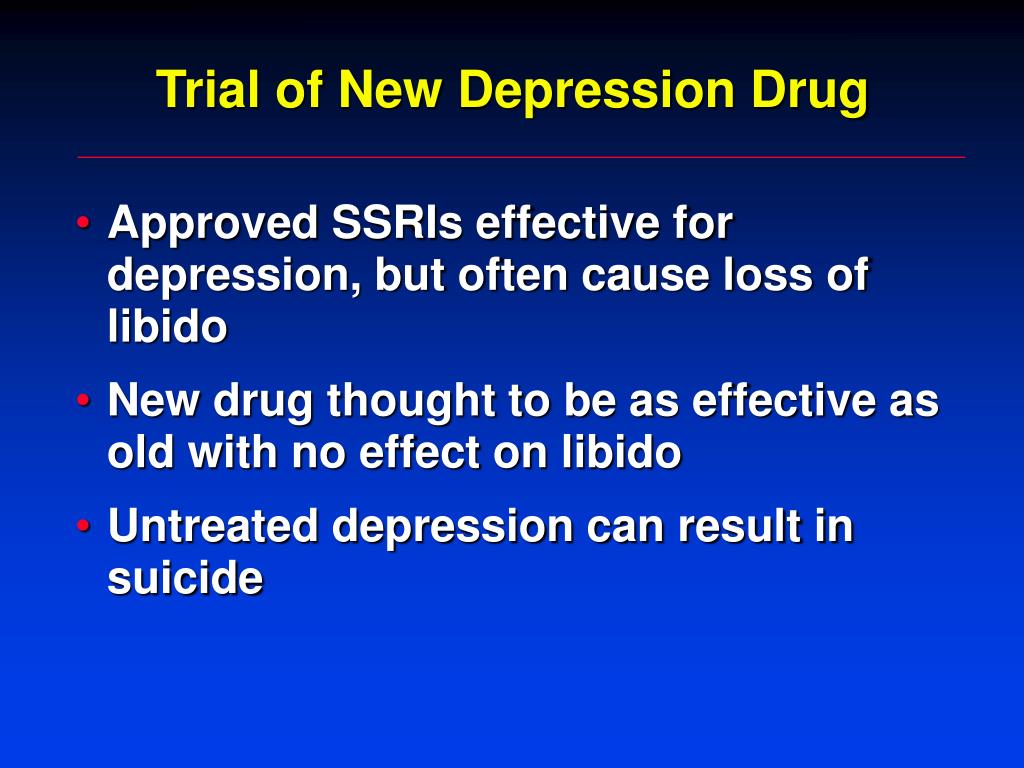 Trial of New Depression Drug

• Approved SSRIs effective for depression, but often cause loss of libido

• New drug thought to be as effective as old with no effect on libido

• Untreated depression can result in suicide